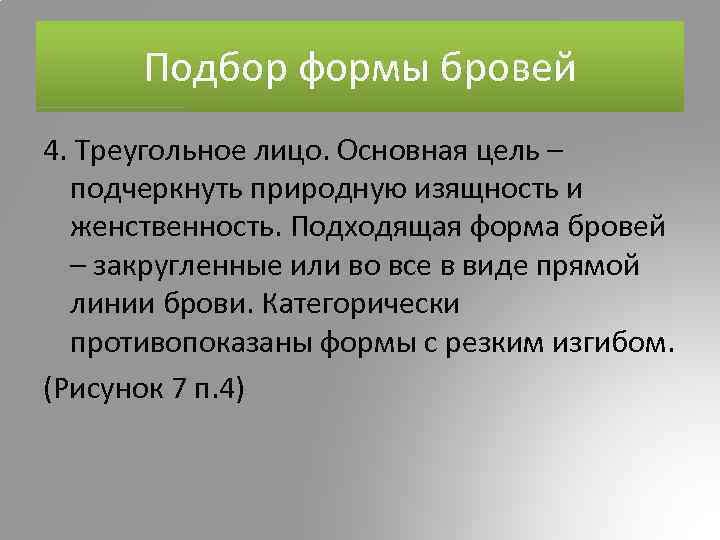 Подбор формы бровей

4. Треугольное лицо. Основная цель – подчеркнуть природную изящность и женственность. Подходящая форма бровей – закругленные или во все в виде прямой линии брови. Категорически противопоказаны формы с резким изгибом.

(Рисунок 7 п.4)